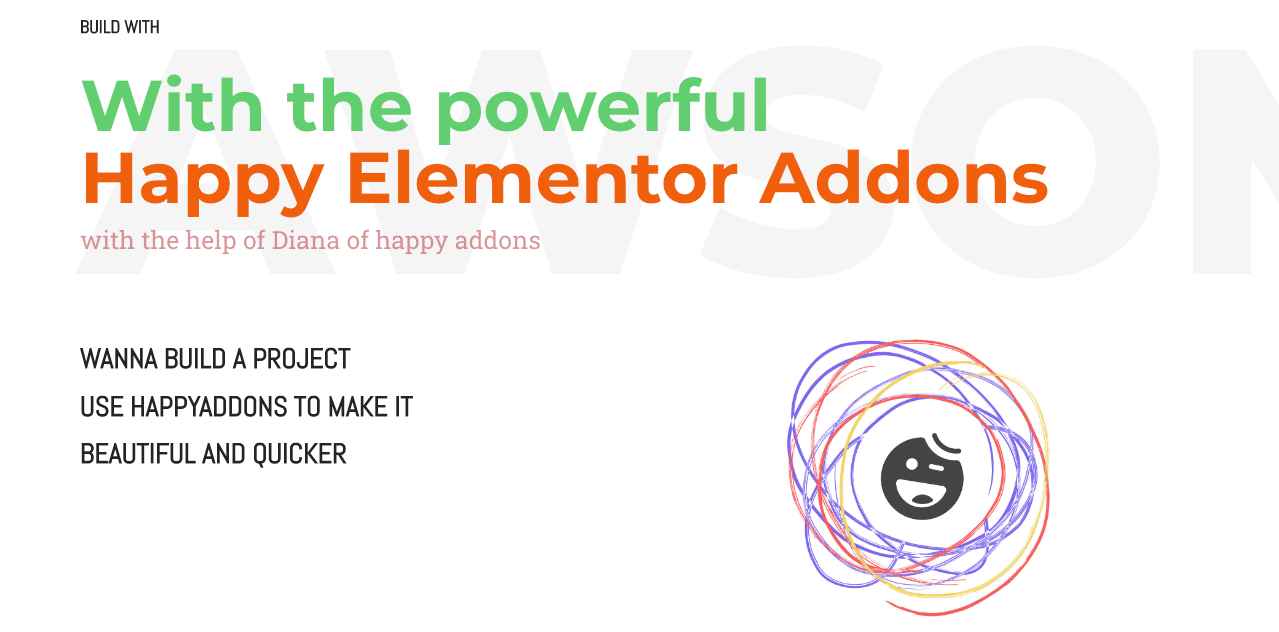 BUILD WITH

AWSOM

With the powerful
Happy Elementor Addons

with the help of Diana of happy addons

WANNA BUILD A PROJECT
USE HAPPYADDONS TO MAKE IT
BEAUTIFUL AND QUICKER